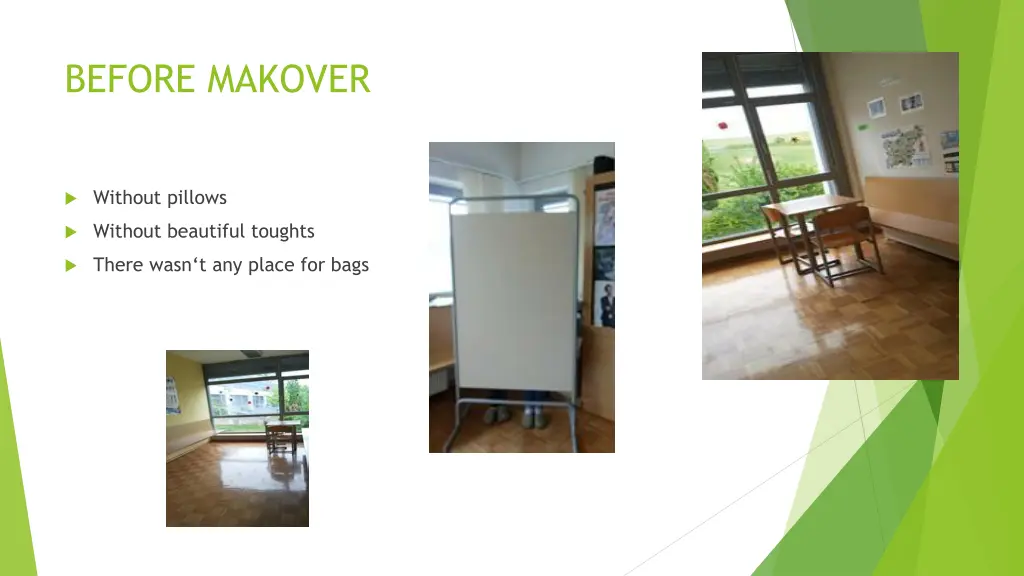 BEFORE MAKOVER

Without pillows
Without beautiful toughts
There wasn‘t any place for bags